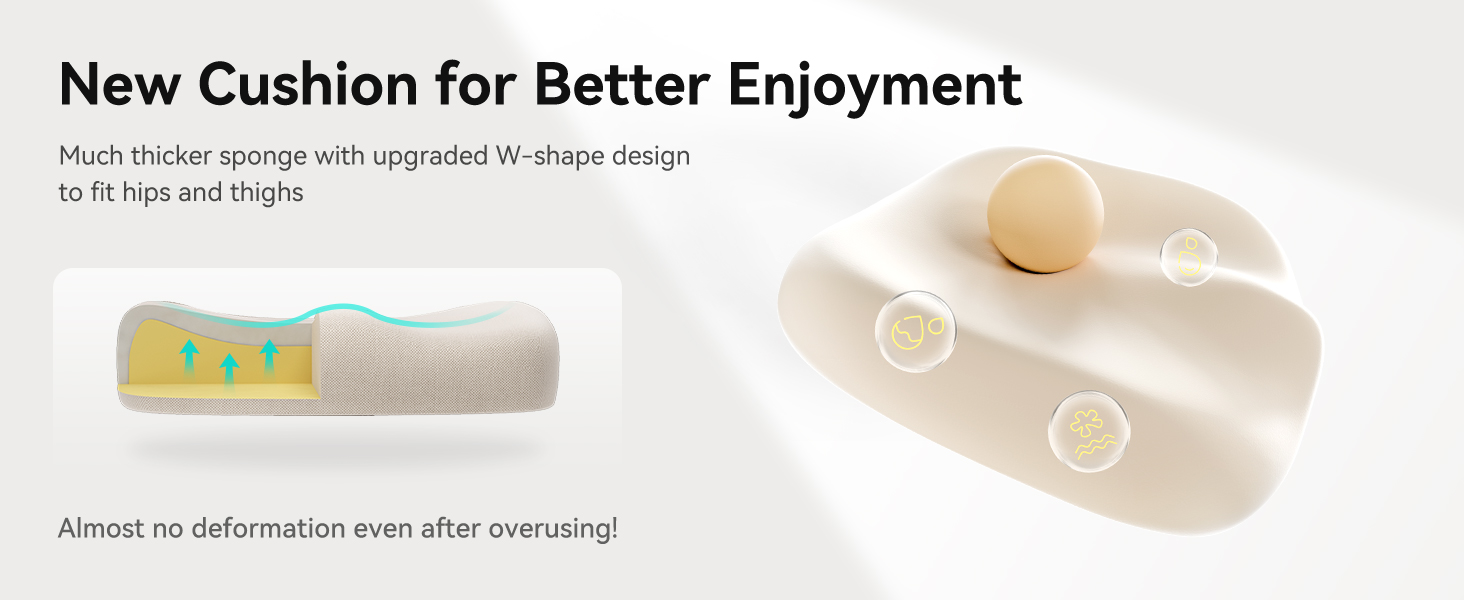 New Cushion for Better Enjoyment

Much thicker sponge with upgraded W-shape design to fit hips and thighs

Almost no deformation even after overusing!